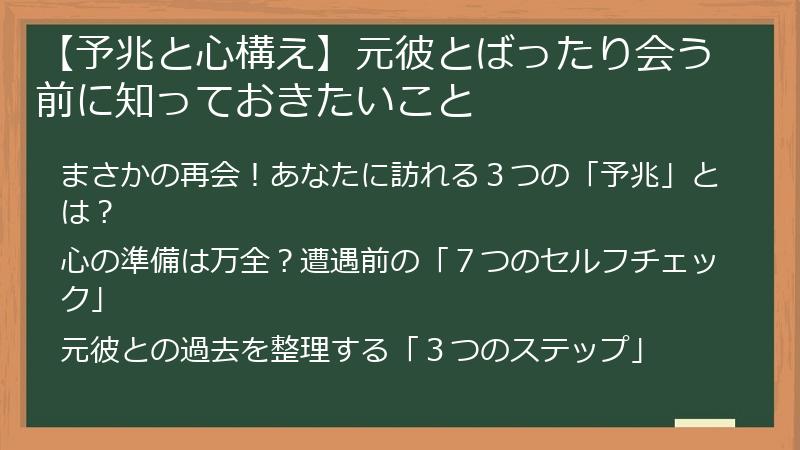 【予兆と心構え】元彼とばったり会う前に知っておきたいこと

まさかの再会！あなたに訪れる３つの「予兆」とは？

心の準備は万全？遭遇前の「７つのセルフチェック」

元彼との過去を整理する「３つのステップ」